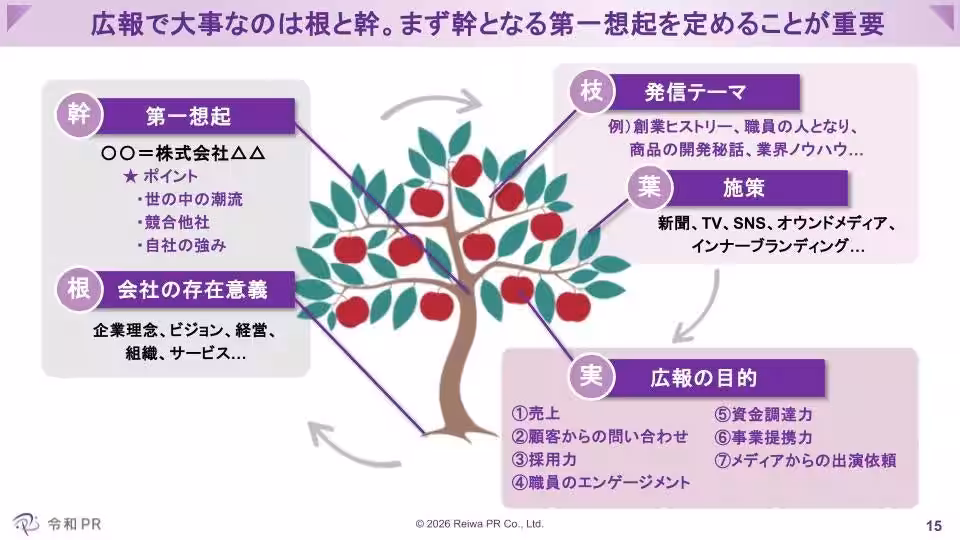 広報で大事なのは根と幹。まず幹となる第一想起を定めることが重要

幹 第一想起

〇〇＝株式会社△△
★ ポイント
・世の中の潮流
・競合他社
・自社の強み

根 会社の存在意義

企業理念、ビジョン、経営、組織、サービス…

枝 発信テーマ

例）創業ヒストリー、職員の人となり、商品の開発秘話、業界ノウハウ…

葉 施策

新聞、TV、SNS、オウンドメディア、インナーブランディング…

実 広報の目的

①売上
②顧客からの問い合わせ
③採用力
④職員のエンゲージメント
⑤資金調達力
⑥事業提携力
⑦メディアからの出演依頼

令和PR

© 2026 Reiwa PR Co., Ltd.

15